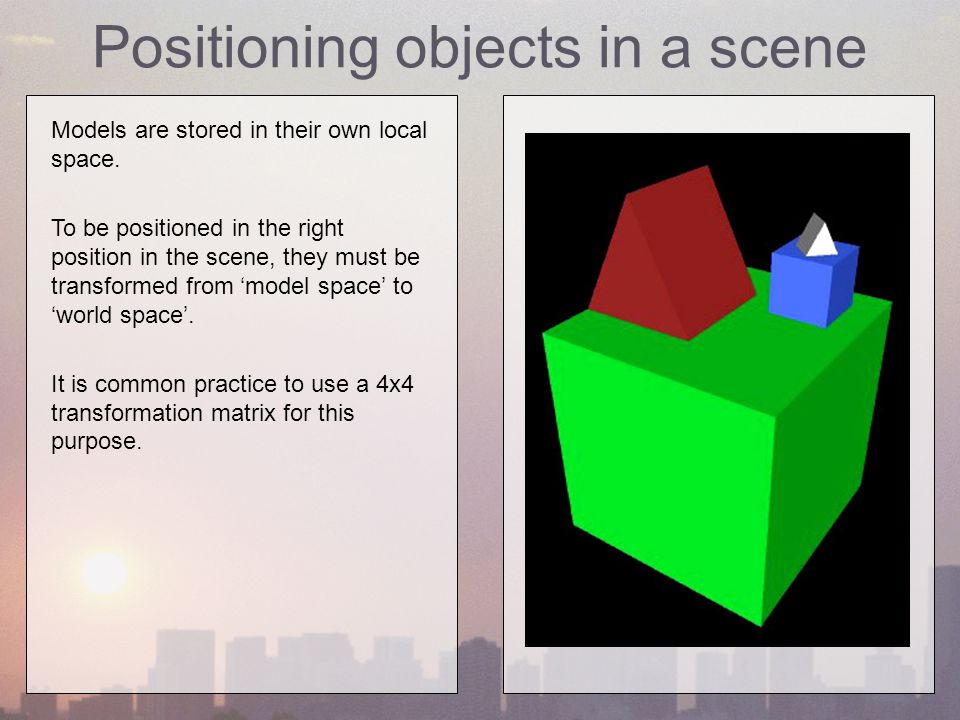 Positioning objects in a scene

Models are stored in their own local space.

To be positioned in the right position in the scene, they must be transformed from ‘model space’ to ‘world space’.

It is common practice to use a 4x4 transformation matrix for this purpose.